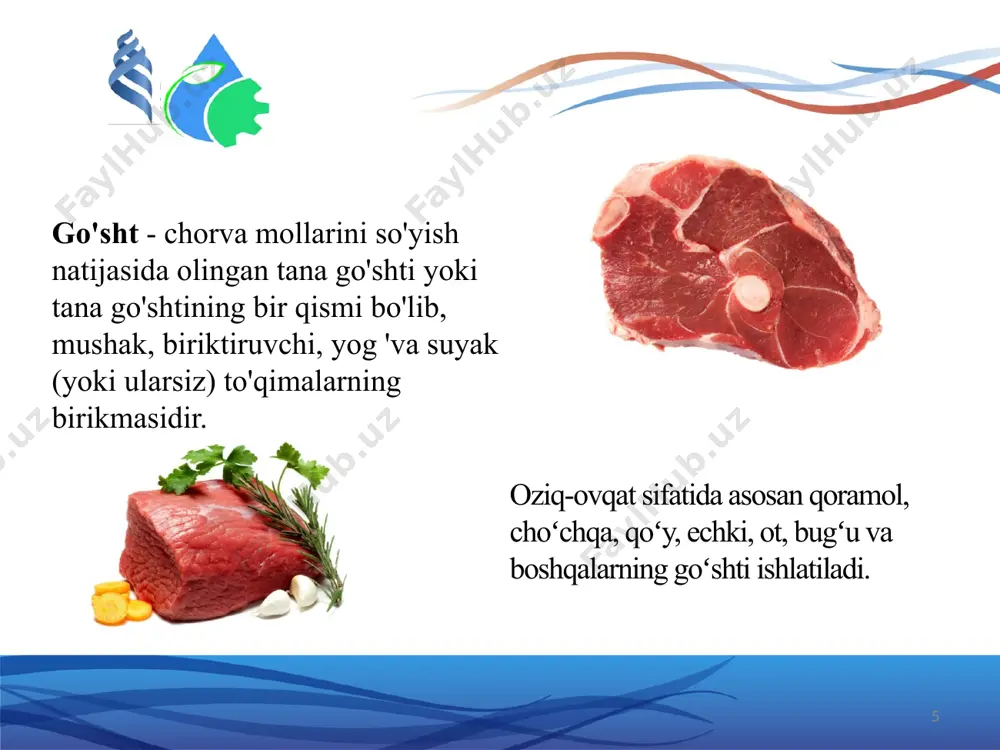 FaylHub.uz

Go'sht - chorva mollarini so'yish natijasida olingan tana go'shti yoki tana go'shtining bir qismi bo'lib, mushak, biriktiruvchi, yog 'va suyak (yoki ularsiz) to'qimalarning birikmasidir.

Oziq-ovqat sifatida asosan qoramol, cho‘chqa, qo‘y, echki, ot, bug‘u va boshqalarning go‘shti ishlatiladi.

5